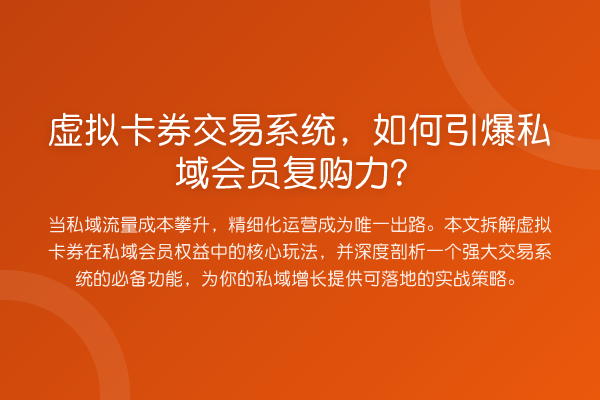 虚拟卡券交易系统，如何引爆私域会员复购力？

当私域流量成本攀升，精细化运营成为唯一出路。本文拆解虚拟卡券在私域会员权益中的核心玩法，并深度剖析一个强大交易系统的必备功能，为你的私域增长提供可落地的实战策略。